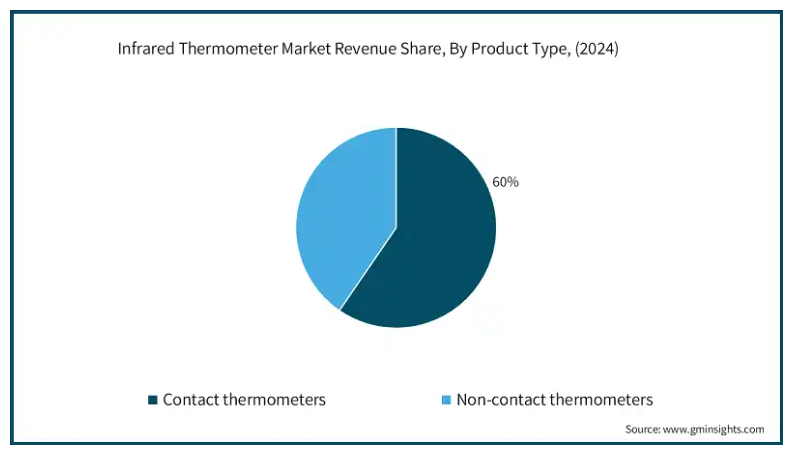 Infrared Thermometer Market Revenue Share, By Product Type, (2024)

60%

Contact thermometers

Non-contact thermometers

Source: www.gminsights.com